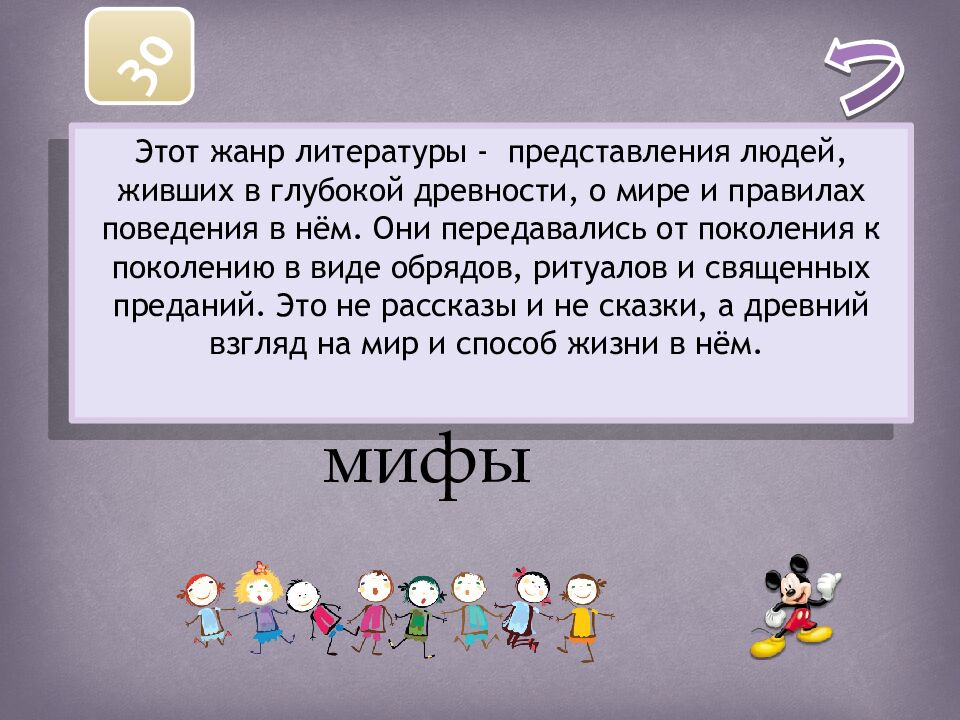 30

Этот жанр литературы - представления людей, живших в глубокой древности, о мире и правилах поведения в нём. Они передавались от поколения к поколению в виде обрядов, ритуалов и священных преданий. Это не рассказы и не сказки, а древний взгляд на мир и способ жизни в нём.

мифы